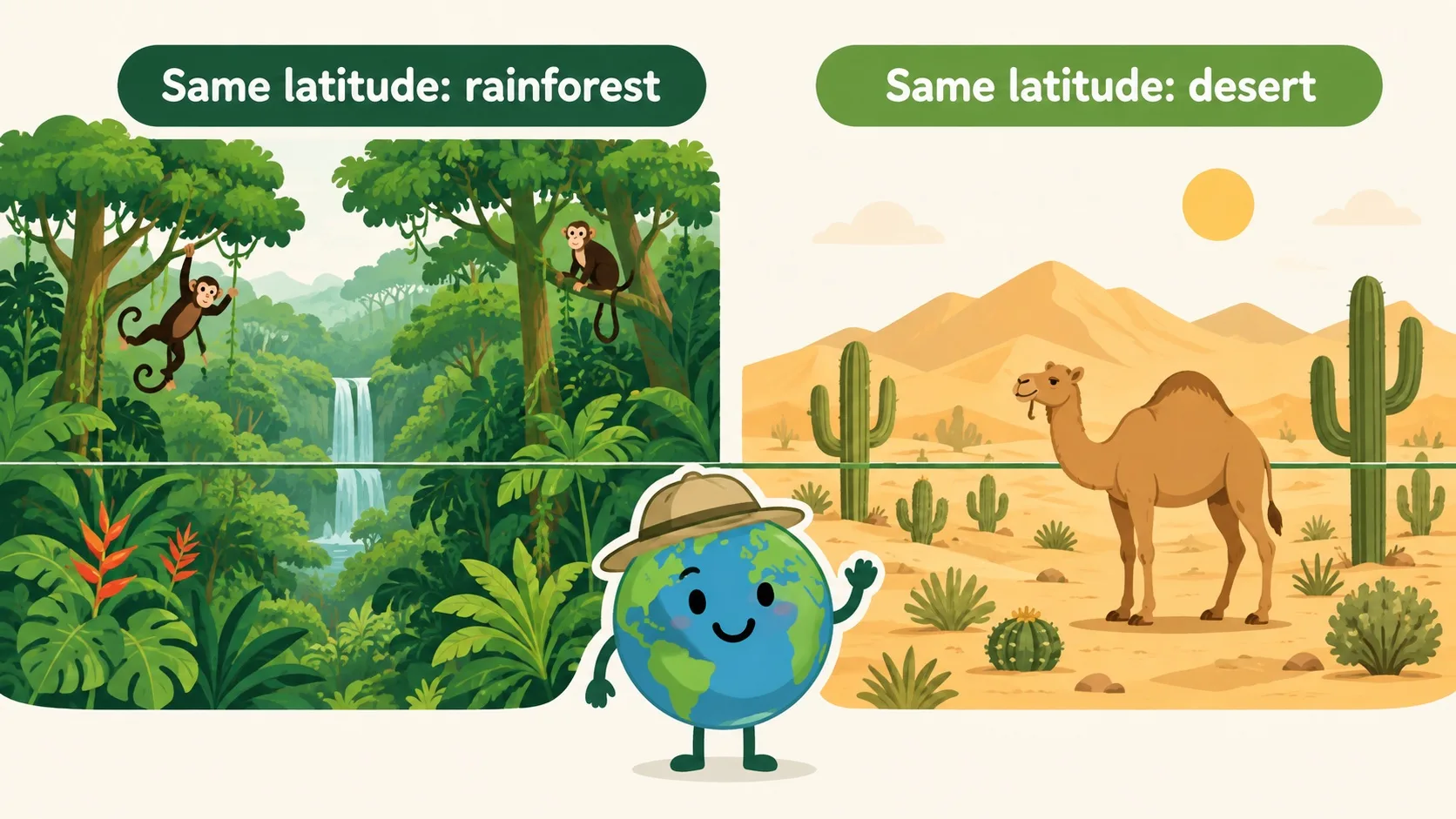 Same latitude: rainforest

Same latitude: desert